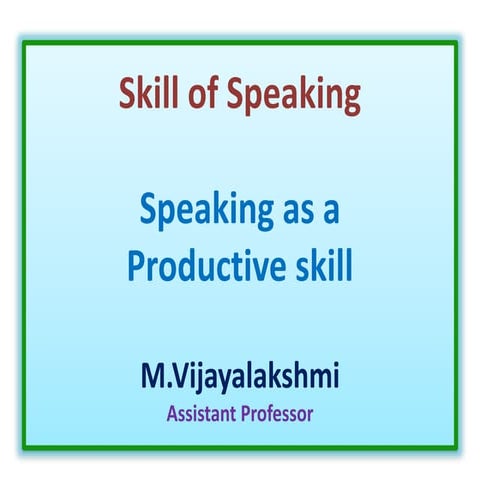 Skill of Speaking

Speaking as a Productive skill

M.Vijayalakshmi
Assistant Professor